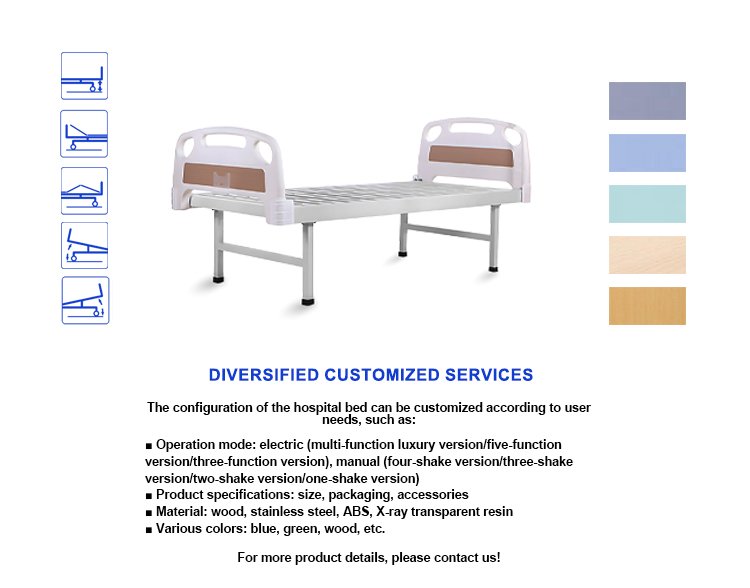 DIVERSIFIED CUSTOMIZED SERVICES

The configuration of the hospital bed can be customized according to user needs, such as:

■ Operation mode: electric (multi-function luxury version/five-function version/three-function version), manual (four-shake version/three-shake version/two-shake version/one-shake version)
■ Product specifications: size, packaging, accessories
■ Material: wood, stainless steel, ABS, X-ray transparent resin
■ Various colors: blue, green, wood, etc.

For more product details, please contact us!